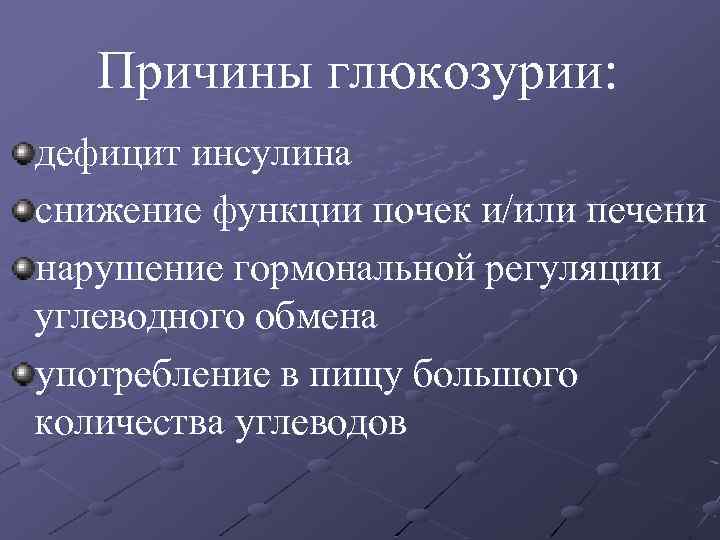 Причины глюкозурии:

дефицит инсулина

снижение функции почек и/или печени

нарушение гормональной регуляции углеводного обмена

употребление в пищу большого количества углеводов